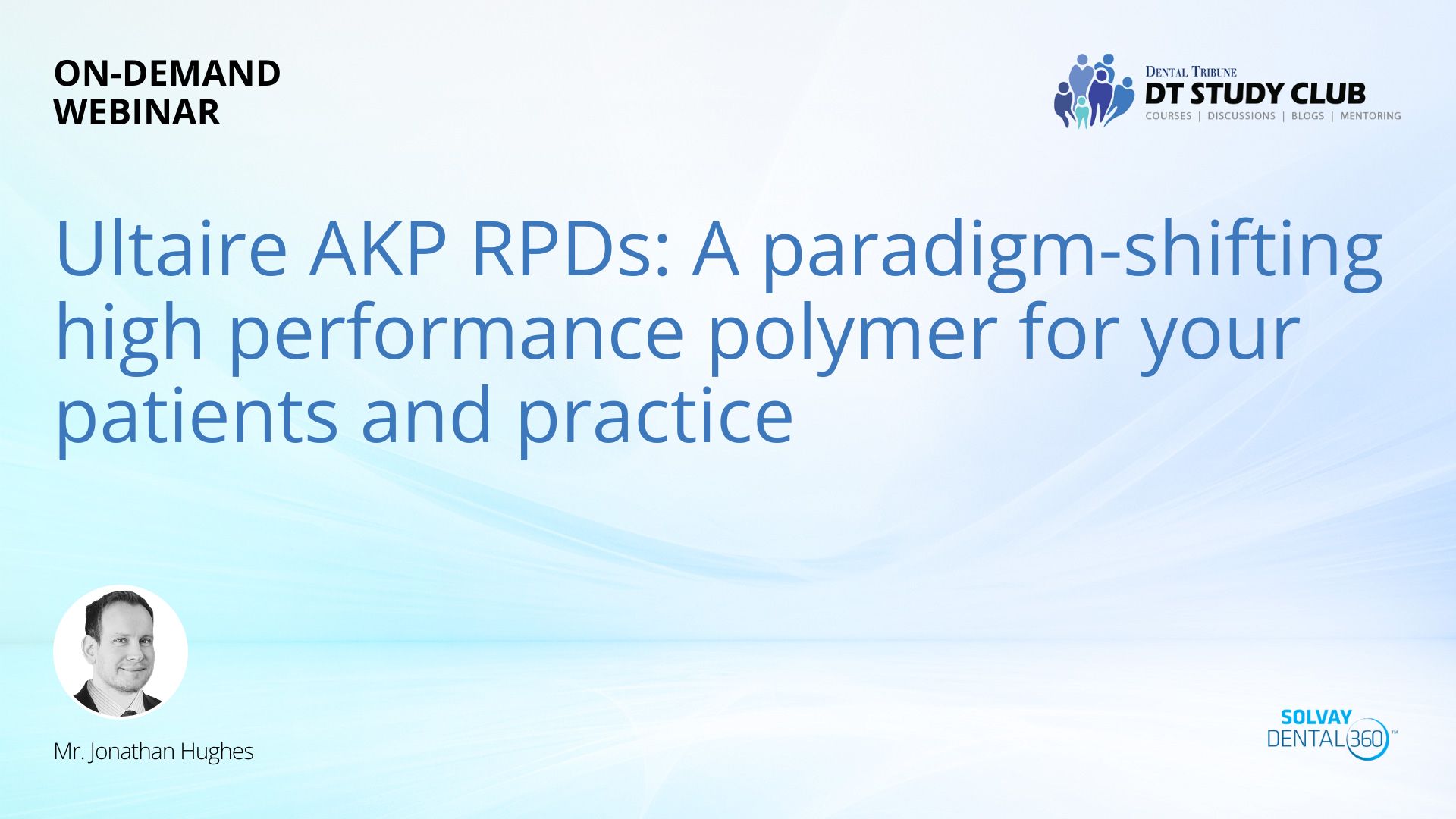 ON-DEMAND
WEBINAR

DENTAL TRIBUNE
DT STUDY CLUB
COURSES | DISCUSSIONS | BLOGS | MENTORING

Ultaire AKP RPDs: A paradigm-shifting high performance polymer for your patients and practice

Mr. Jonathan Hughes

SOLVAY
DENTAL 360™